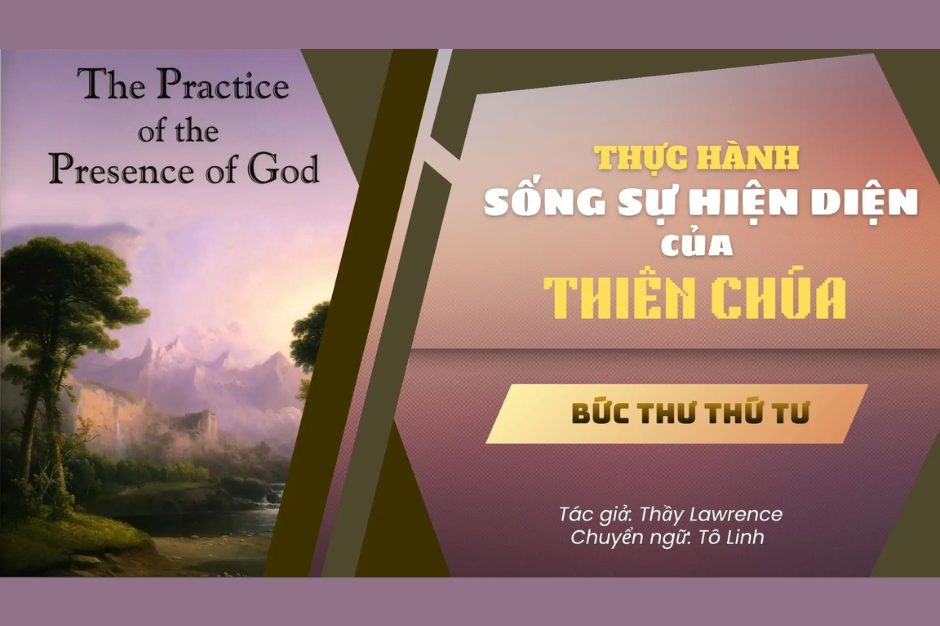 The Practice of the Presence of God

THỰC HÀNH
SỐNG SỰ HIỆN DIỆN
CỦA
THIÊN CHÚA

BỨC THƯ THỨ TƯ

Tác giả: Thầy Lawrence
Chuyển ngữ: Tô Linh